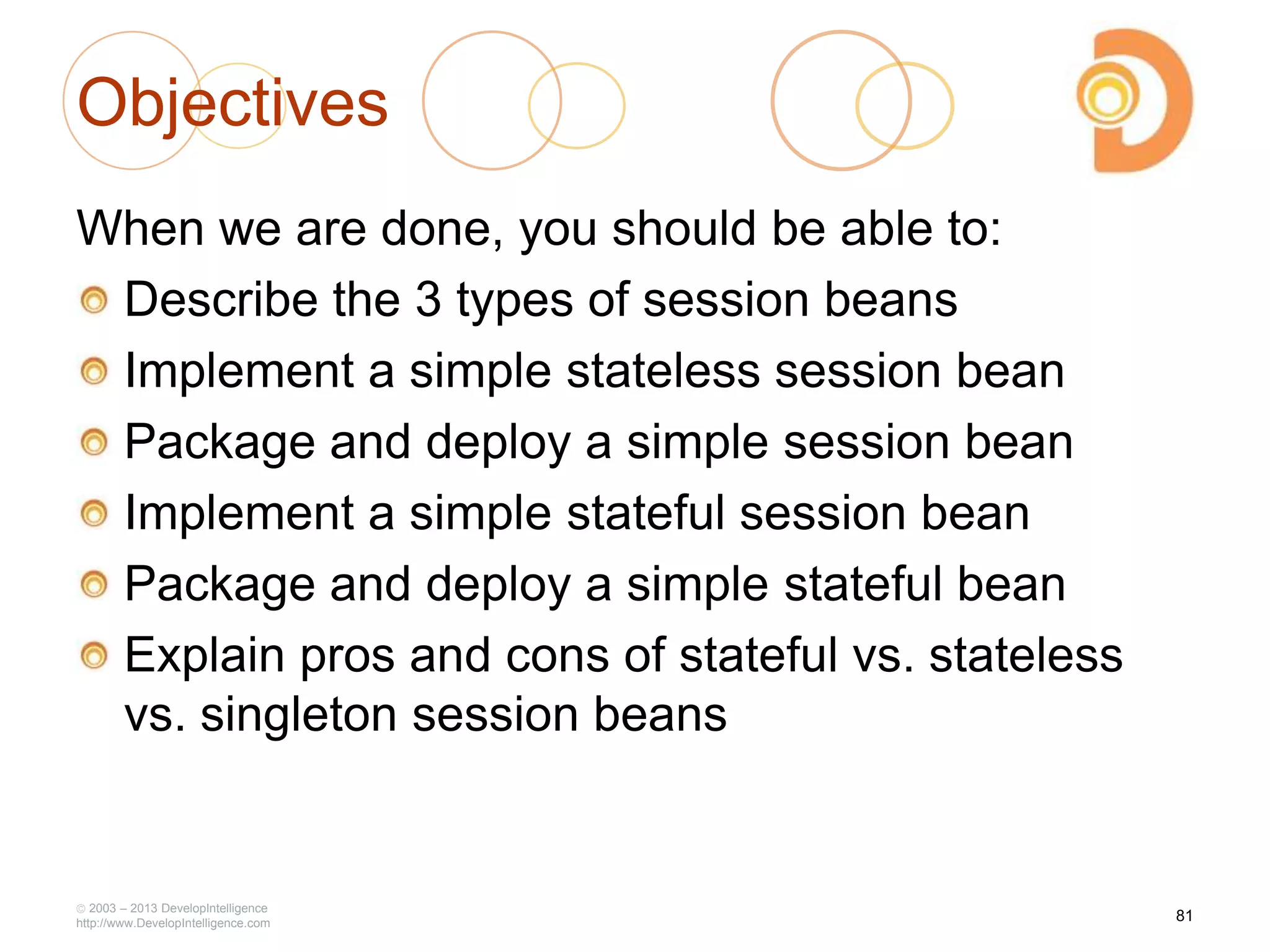 Objectives

When we are done, you should be able to:

Describe the 3 types of session beans

Implement a simple stateless session bean

Package and deploy a simple session bean

Implement a simple stateful session bean

Package and deploy a simple stateful bean

Explain pros and cons of stateful vs. stateless vs. singleton session beans

© 2003 – 2013 DevelopIntelligence
http://www.DevelopIntelligence.com

81